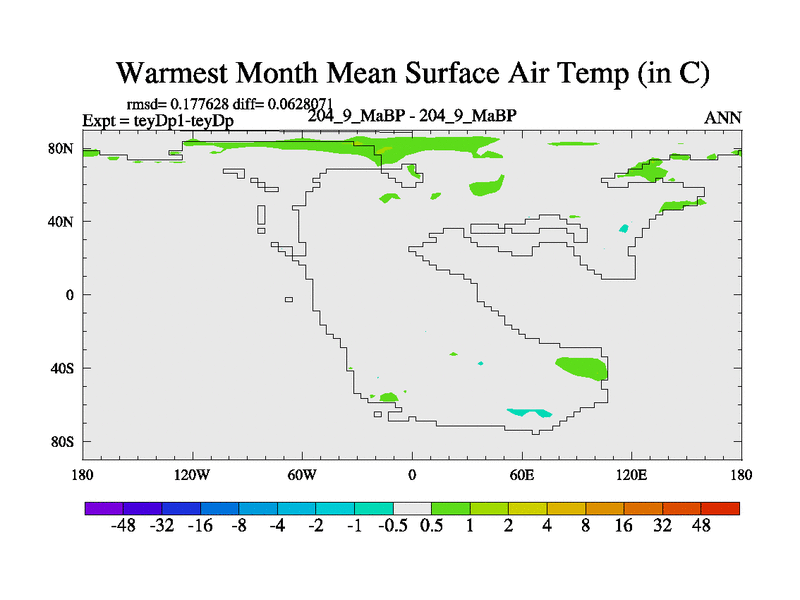 Warmest Month Mean Surface Air Temp (in C)

rmsd= 0.177628 diff= 0.0628071
Expt = teyDp1-teyDp

204_9_MaBP - 204_9_MaBP

ANN

80N
40N
0
40S
80S

180 120W 60W 0 60E 120E 180

-48 -32 -16 -8 -4 -2 -1 -0.5 0.5 1 2 4 8 16 32 48